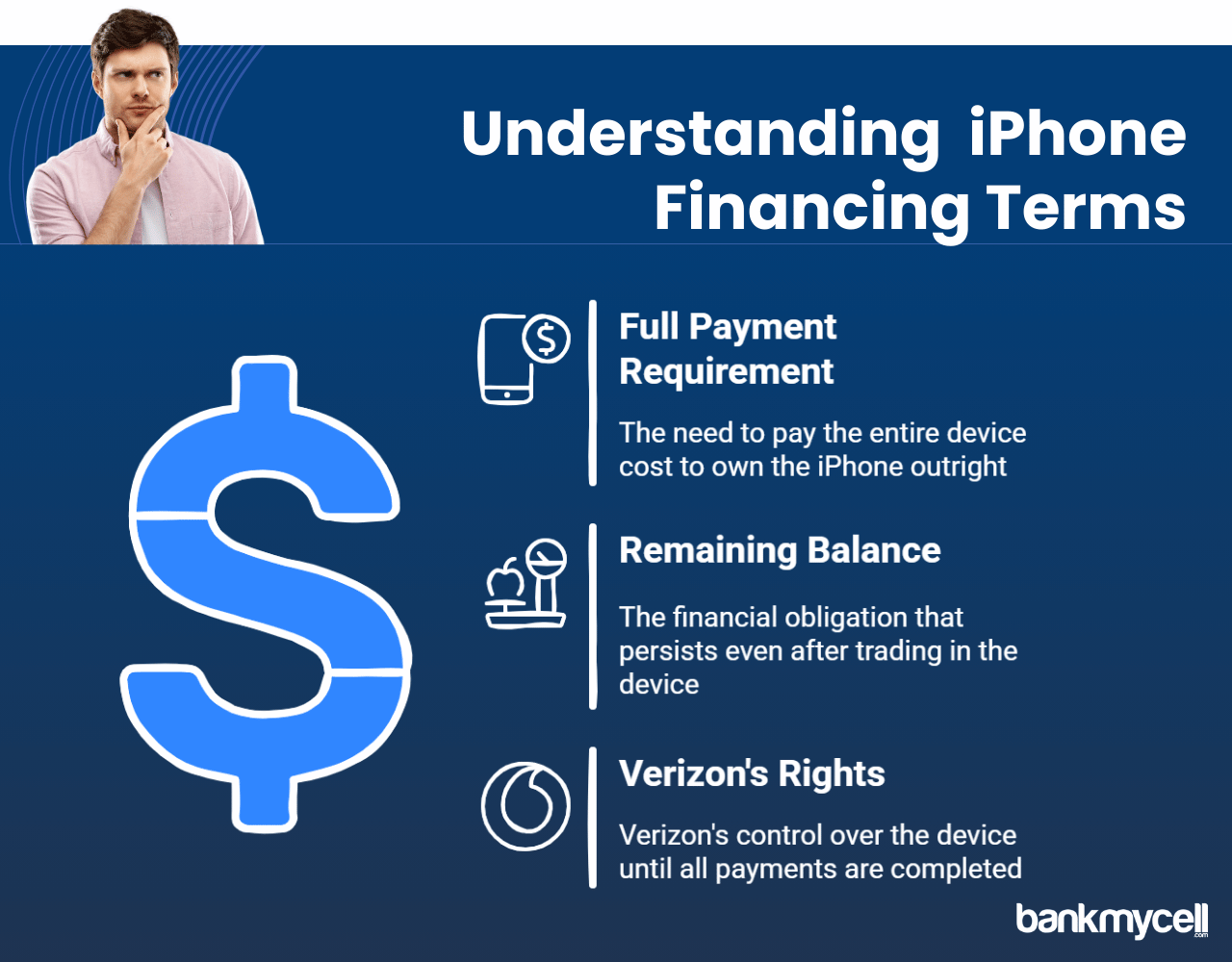 Understanding iPhone Financing Terms

Full Payment Requirement

The need to pay the entire device cost to own the iPhone outright

Remaining Balance

The financial obligation that persists even after trading in the device

Verizon's Rights

Verizon's control over the device until all payments are completed

bankmycell.com